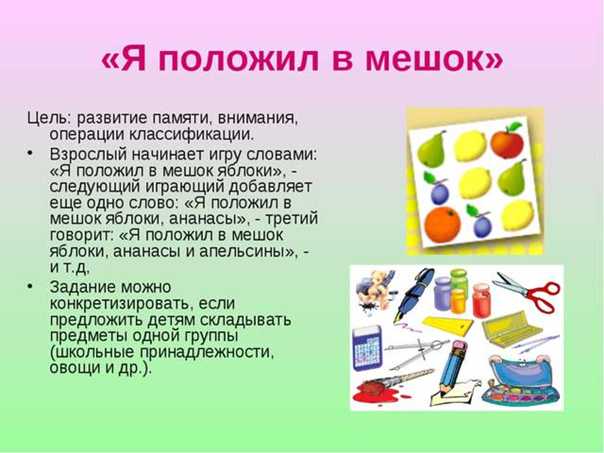 «Я положил в мешок»

Цель: развитие памяти, внимания, операции классификации.

• Взрослый начинает игру словами: «Я положил в мешок яблоки», - следующий играющий добавляет еще одно слово: «Я положил в мешок яблоки, ананасы», - третий говорит: «Я положил в мешок яблоки, ананасы и апельсины», - и т.д,

• Задание можно конкретизировать, если предложить детям складывать предметы одной группы (школьные принадлежности, овощи и др.).